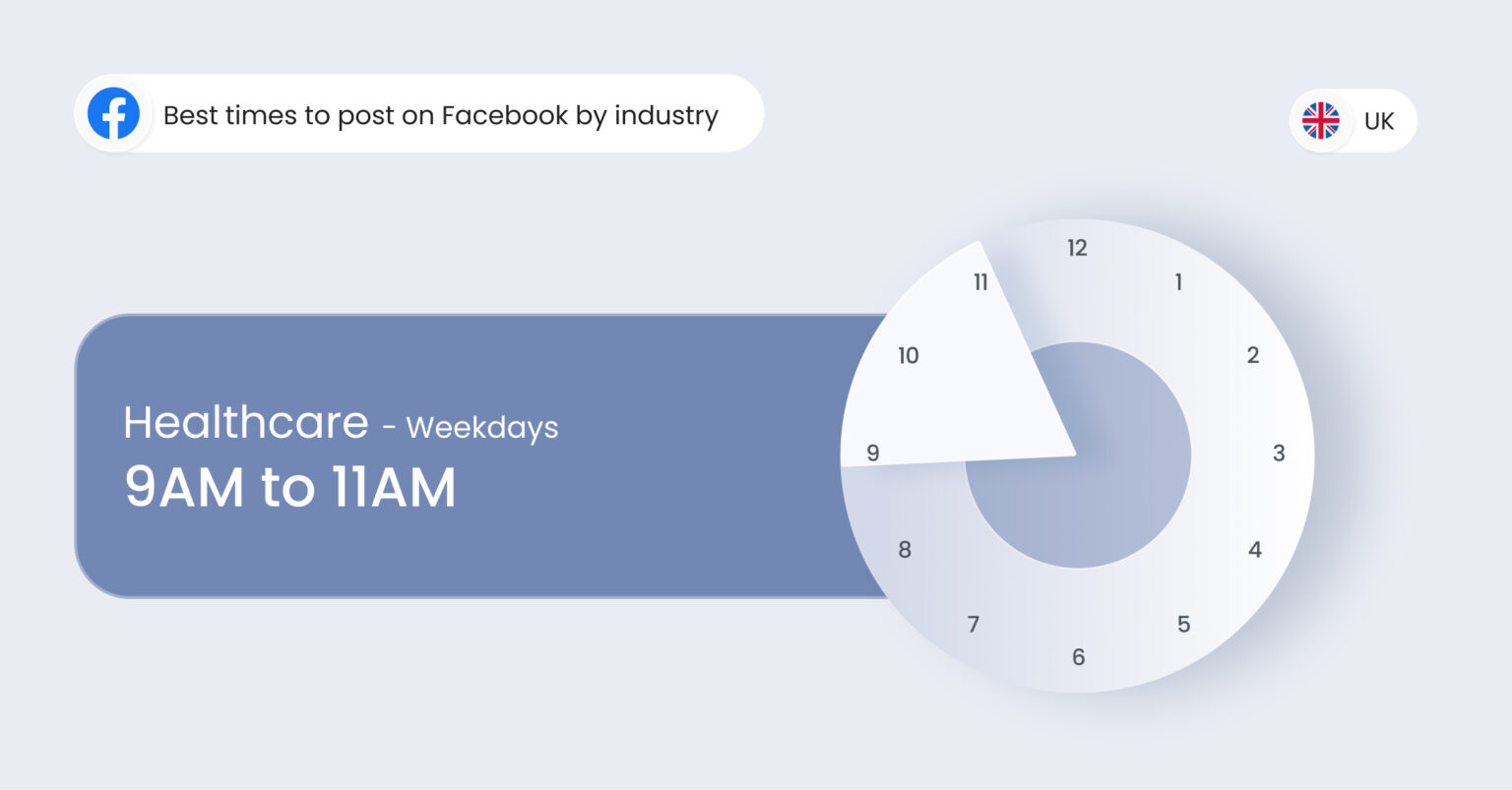 Best times to post on Facebook by industry

UK

Healthcare - Weekdays
9AM to 11AM

12
1
2
3
4
5
6
7
8
9
10
11